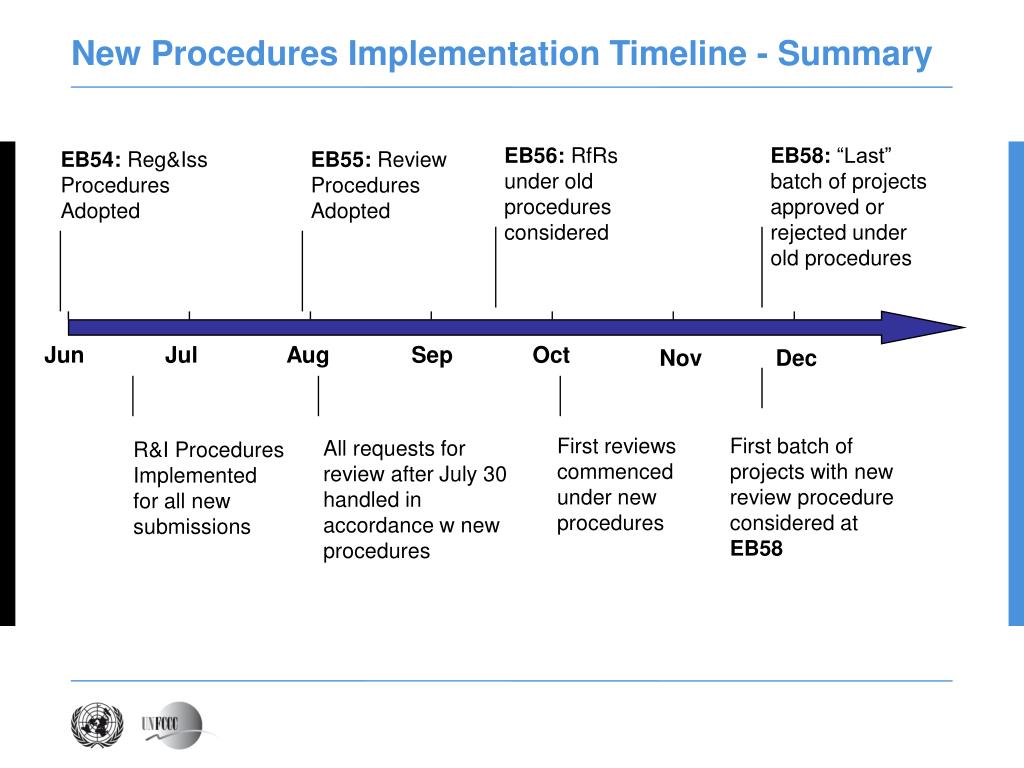 New Procedures Implementation Timeline - Summary

EB54: Reg&Iss Procedures Adopted

EB55: Review Procedures Adopted

EB56: RfRs under old procedures considered

EB58: “Last” batch of projects approved or rejected under old procedures

Jun Jul Aug Sep Oct Nov Dec

R&I Procedures Implemented for all new submissions

All requests for review after July 30 handled in accordance w new procedures

First reviews commenced under new procedures

First batch of projects with new review procedure considered at EB58

UNFCCC